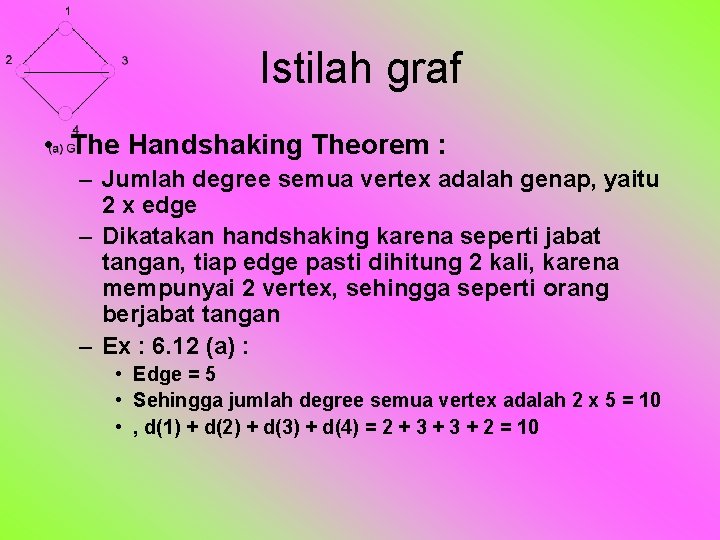 1
2
3
4
(a) G

Istilah graf

• The Handshaking Theorem :

– Jumlah degree semua vertex adalah genap, yaitu 2 x edge

– Dikatakan handshaking karena seperti jabat tangan, tiap edge pasti dihitung 2 kali, karena mempunyai 2 vertex, sehingga seperti orang berjabat tangan

– Ex : 6.12 (a) :

• Edge = 5

• Sehingga jumlah degree semua vertex adalah 2 x 5 = 10

• , d(1) + d(2) + d(3) + d(4) = 2 + 3 + 3 + 2 = 10